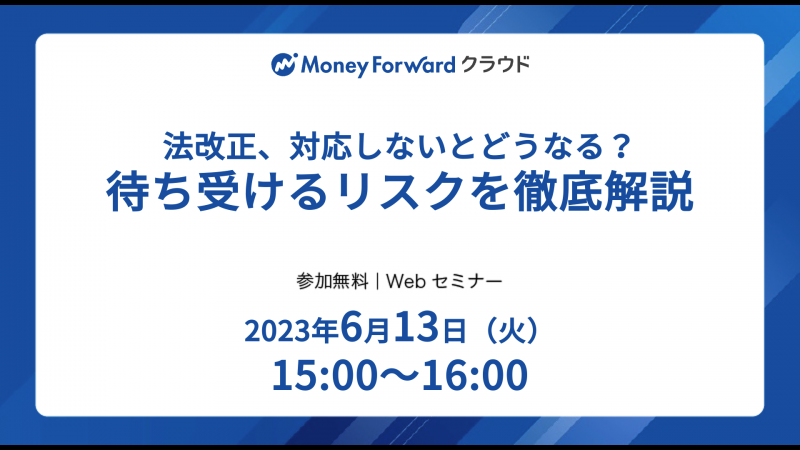 Money Forward クラウド

法改正、対応しないとどうなる？
待ち受けるリスクを徹底解説

参加無料｜Web セミナー

2023年6月13日（火）
15:00〜16:00